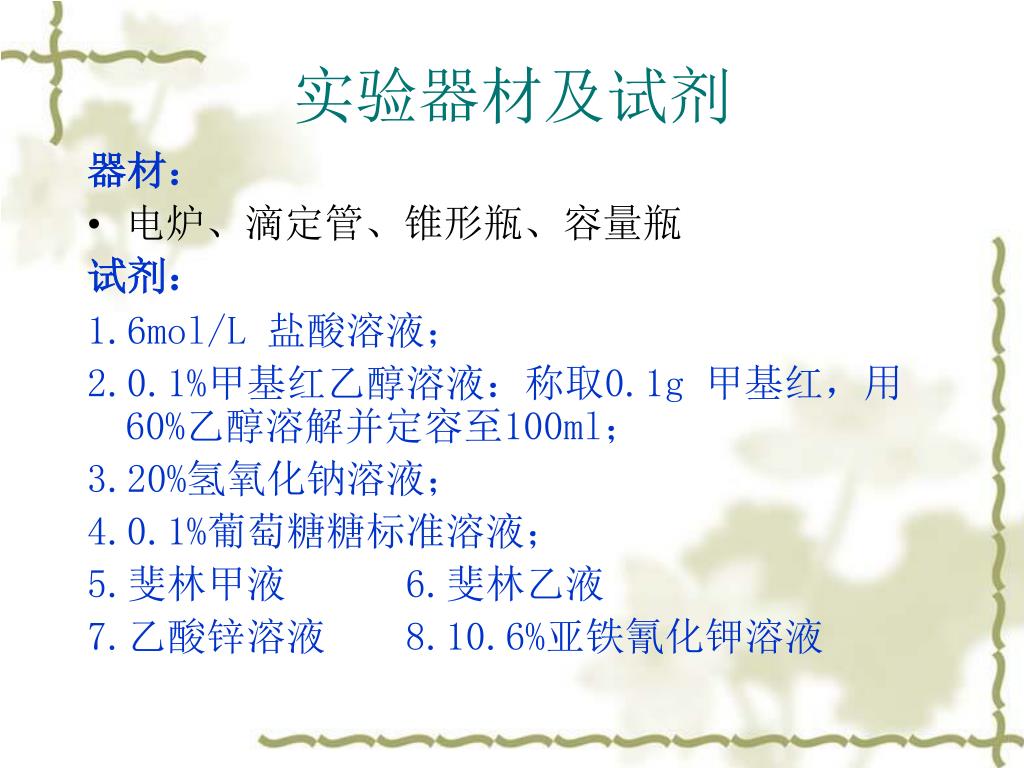 实验器材及试剂

器材：

• 电炉、滴定管、锥形瓶、容量瓶

试剂：

1.6mol/L 盐酸溶液；

2.0.1%甲基红乙醇溶液：称取0.1g 甲基红，用60%乙醇溶解并定容至100ml；

3.20%氢氧化钠溶液；

4.0.1%葡萄糖糖标准溶液；

5.斐林甲液　　　6.斐林乙液

7.乙酸锌溶液　　8.10.6%亚铁氰化钾溶液